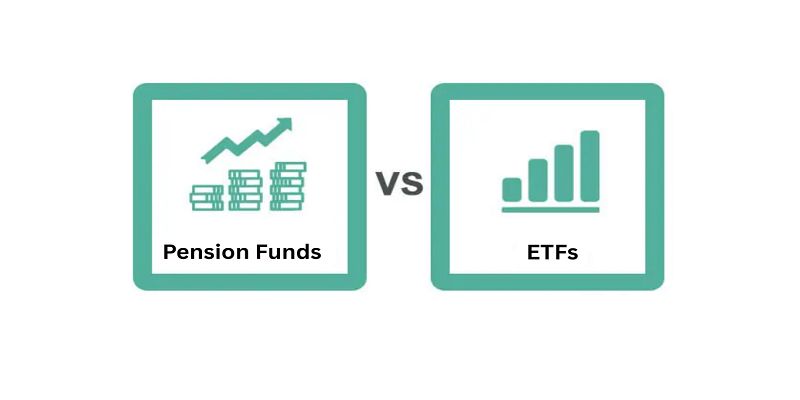 Pension Funds

VS

ETFs